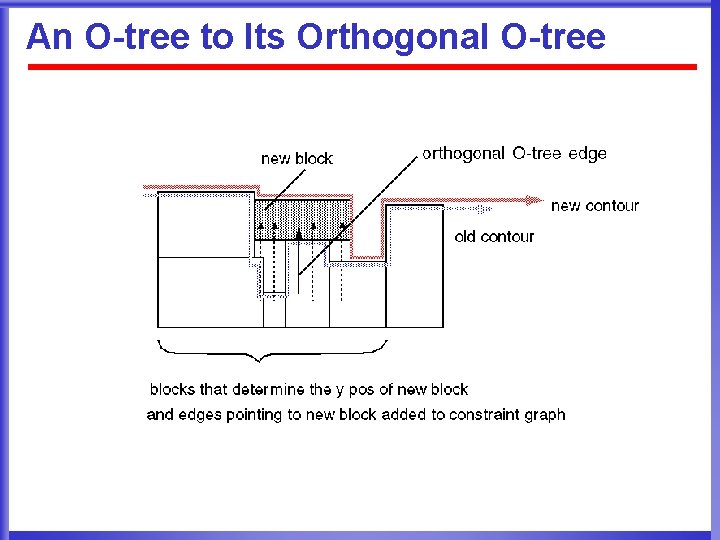 An O-tree to Its Orthogonal O-tree

new block

orthogonal O-tree edge

new contour

old contour

blocks that determine the y pos of new block
and edges pointing to new block added to constraint graph